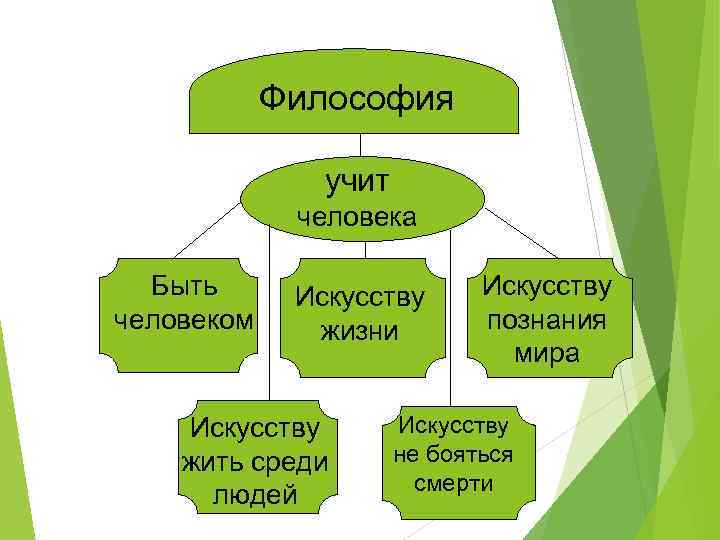 Философия

учит человека

Быть человеком

Искусству жизни

Искусству познания мира

Искусству жить среди людей

Искусству не бояться смерти